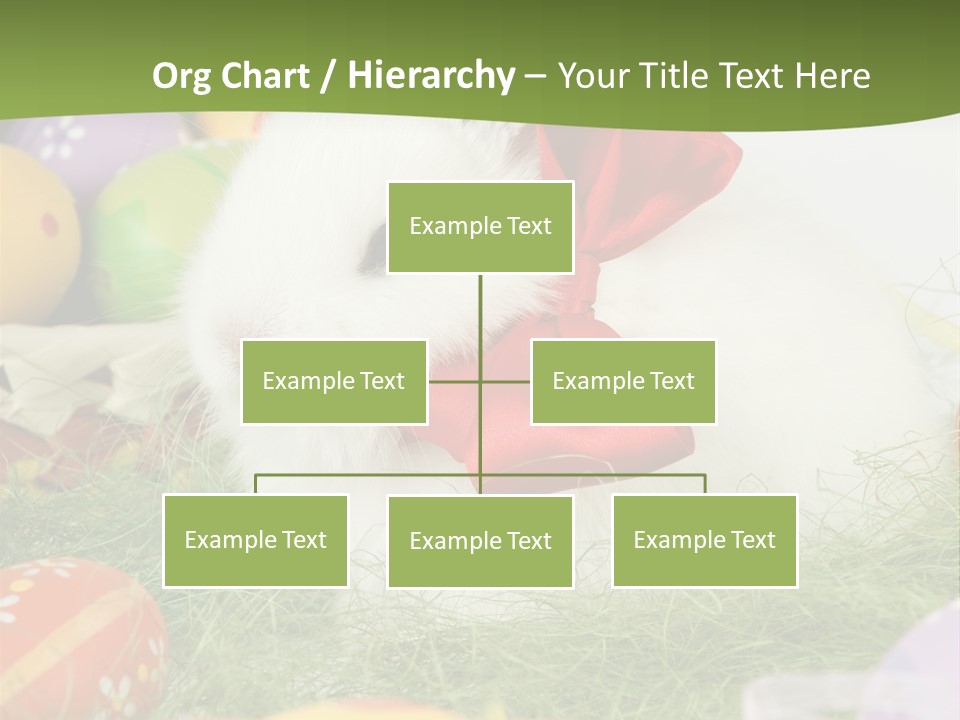 Org Chart / Hierarchy – Your Title Text Here

Example Text

Example Text

Example Text

Example Text

Example Text

Example Text